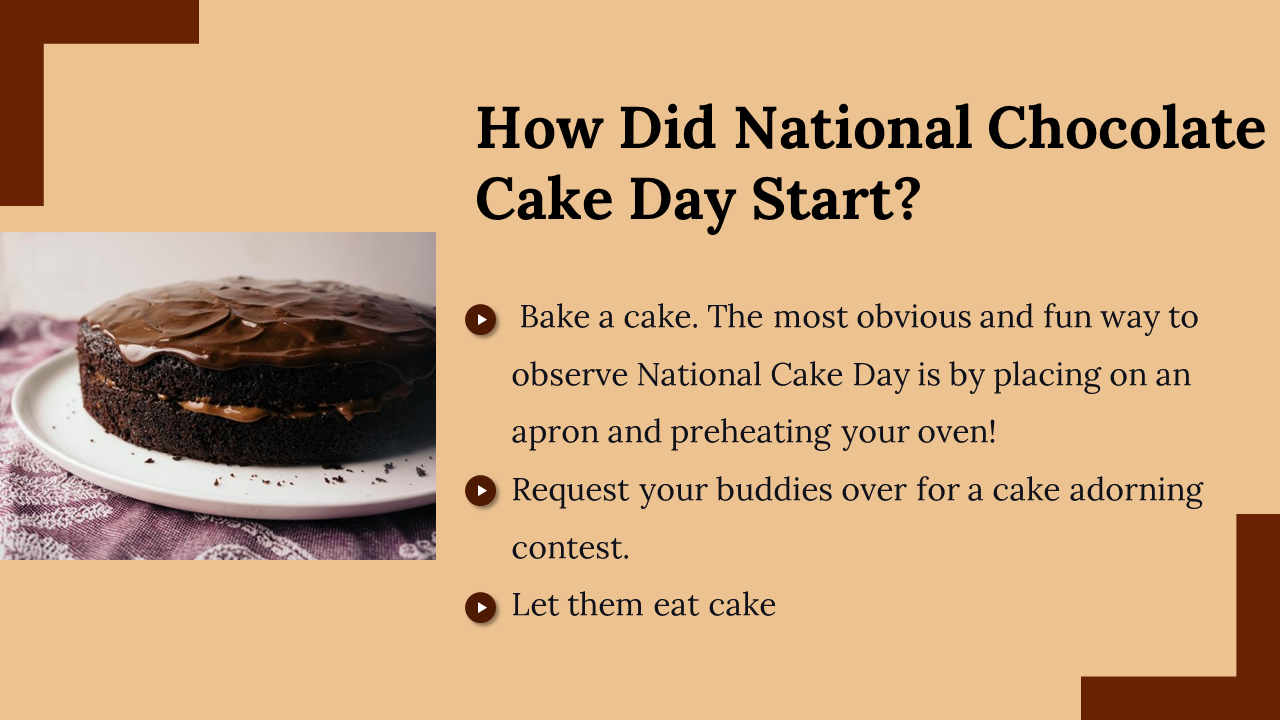 How Did National Chocolate Cake Day Start?

Bake a cake. The most obvious and fun way to observe National Cake Day is by placing on an apron and preheating your oven!

Request your buddies over for a cake adorning contest.

Let them eat cake